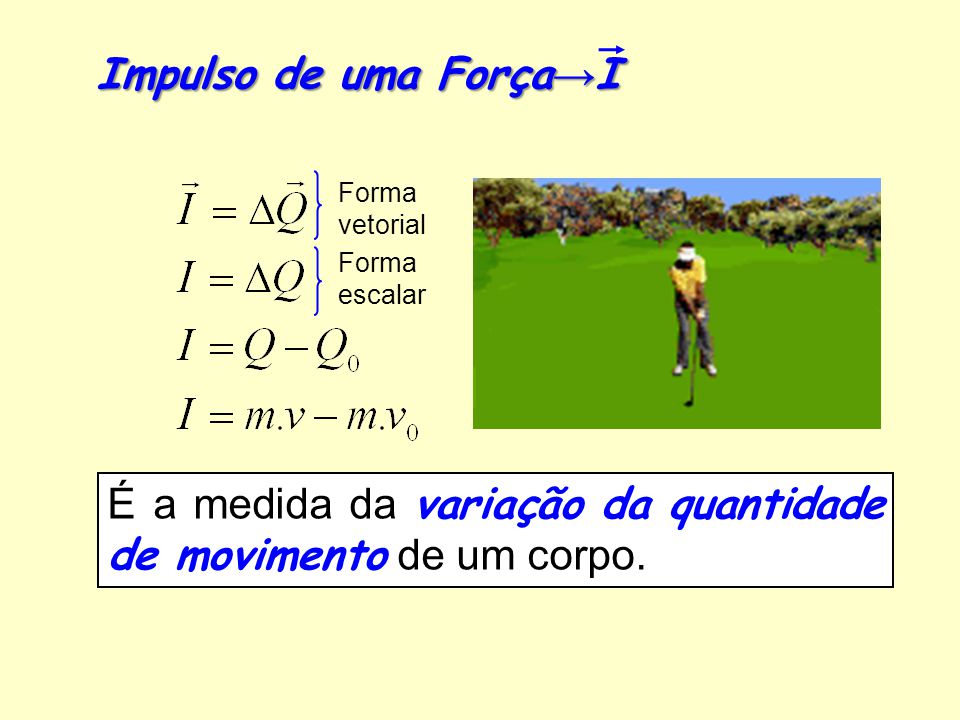 Impulso de uma Força→$\vec{I}$

$\vec{I} = \Delta\vec{Q}$ Forma vetorial

$I = \Delta Q$ Forma escalar

$I = Q - Q_0$

$I = m.v - m.v_0$

É a medida da variação da quantidade de movimento de um corpo.